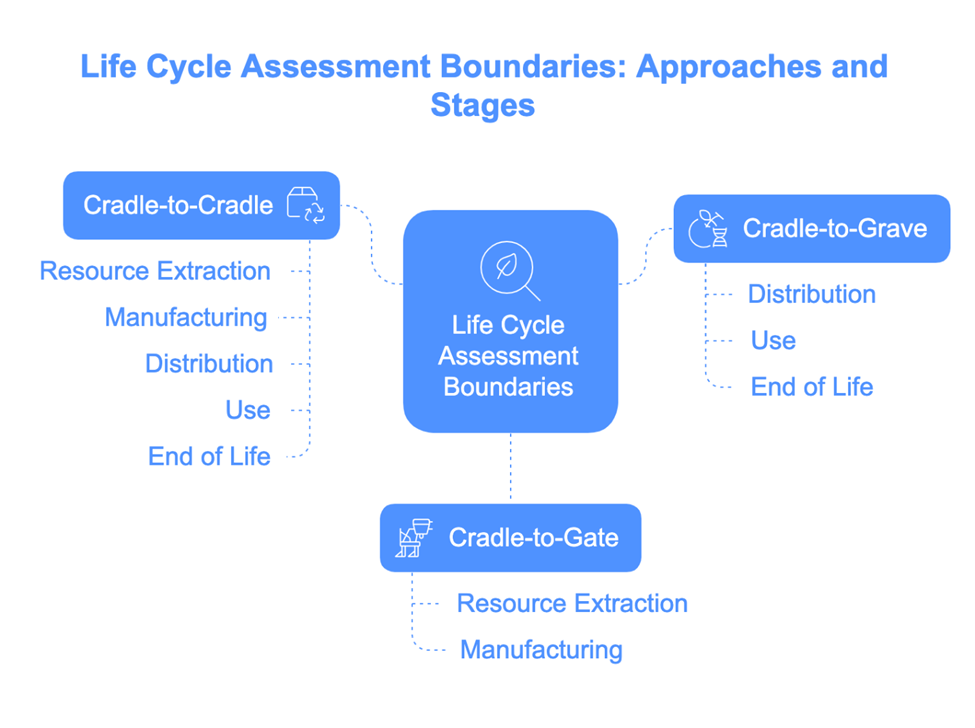 Life Cycle Assessment Boundaries: Approaches and Stages

Cradle-to-Cradle

Resource Extraction

Manufacturing

Distribution

Use

End of Life

Life Cycle Assessment Boundaries

Cradle-to-Grave

Distribution

Use

End of Life

Cradle-to-Gate

Resource Extraction

Manufacturing